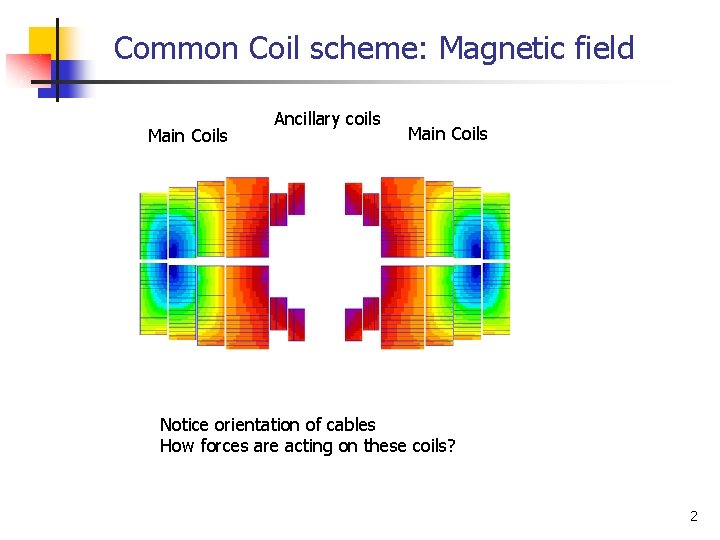 Common Coil scheme: Magnetic field

Main Coils

Ancillary coils

Main Coils

Notice orientation of cables
How forces are acting on these coils?

2